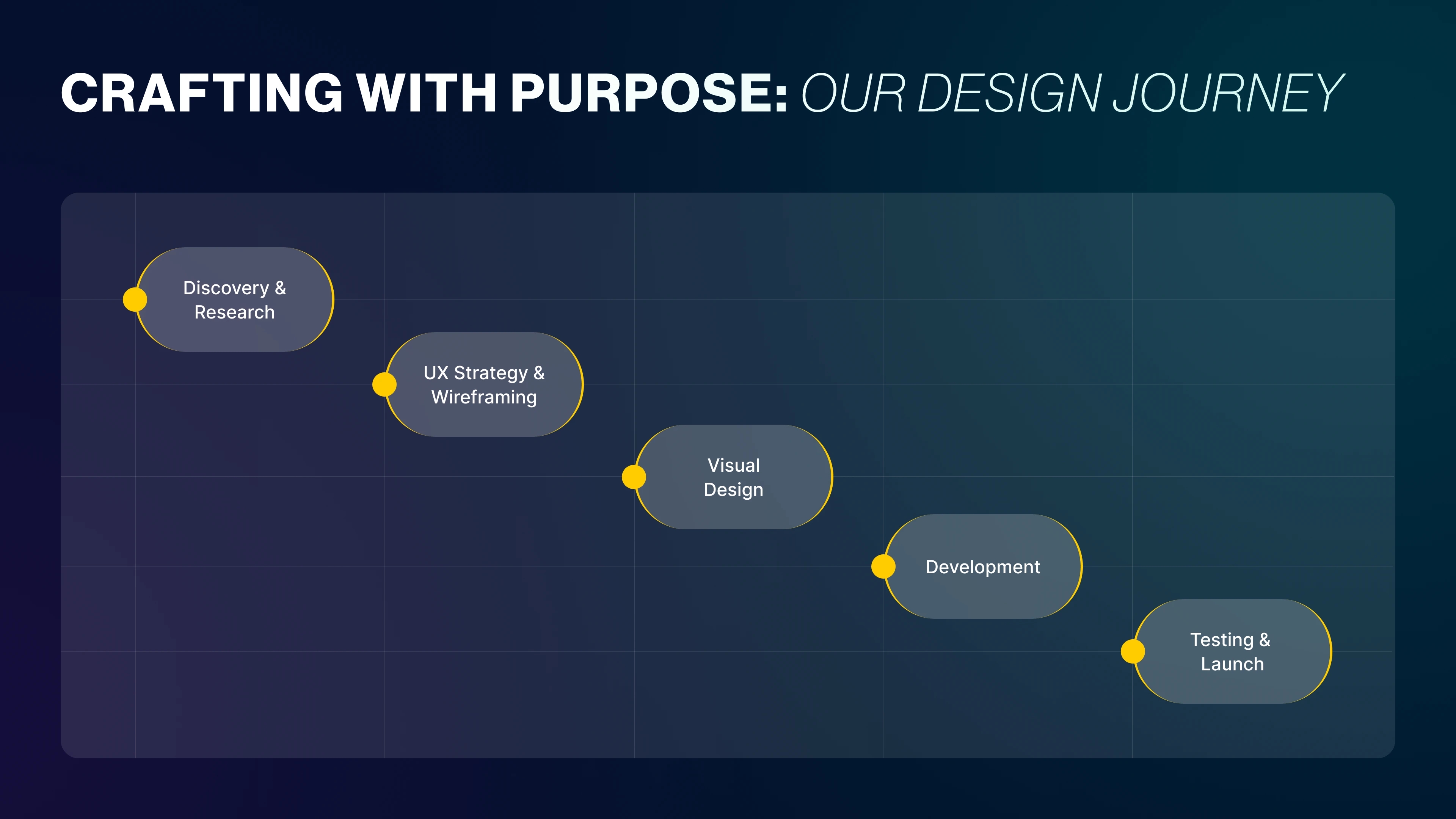 CRAFTING WITH PURPOSE: OUR DESIGN JOURNEY

Discovery & Research

UX Strategy & Wireframing

Visual Design

Development

Testing & Launch